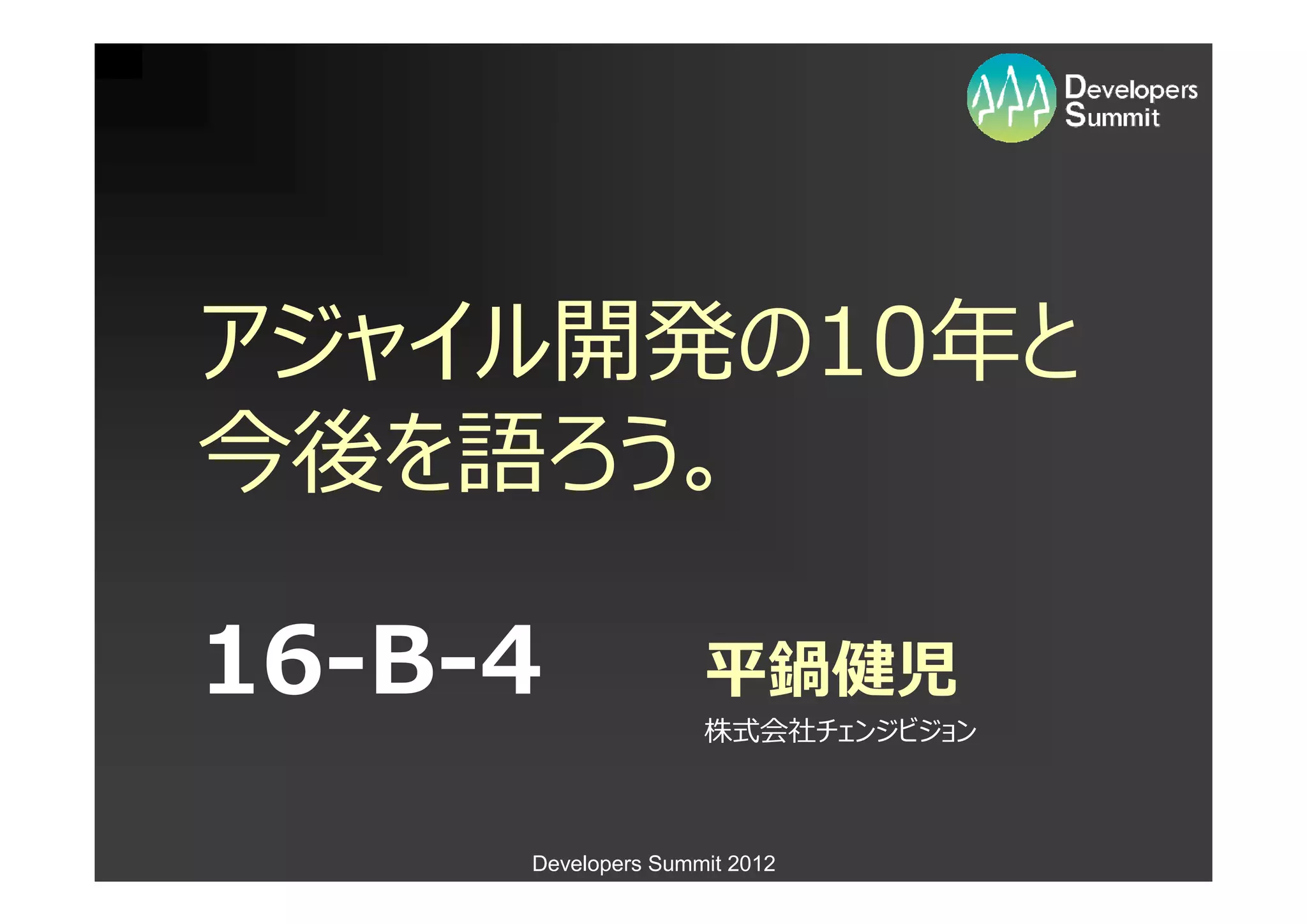 Developers Summit

アジャイル開発の10年と今後を語ろう。

16-B-4

平鍋健児

株式会社チェンジビジョン

Developers Summit 2012